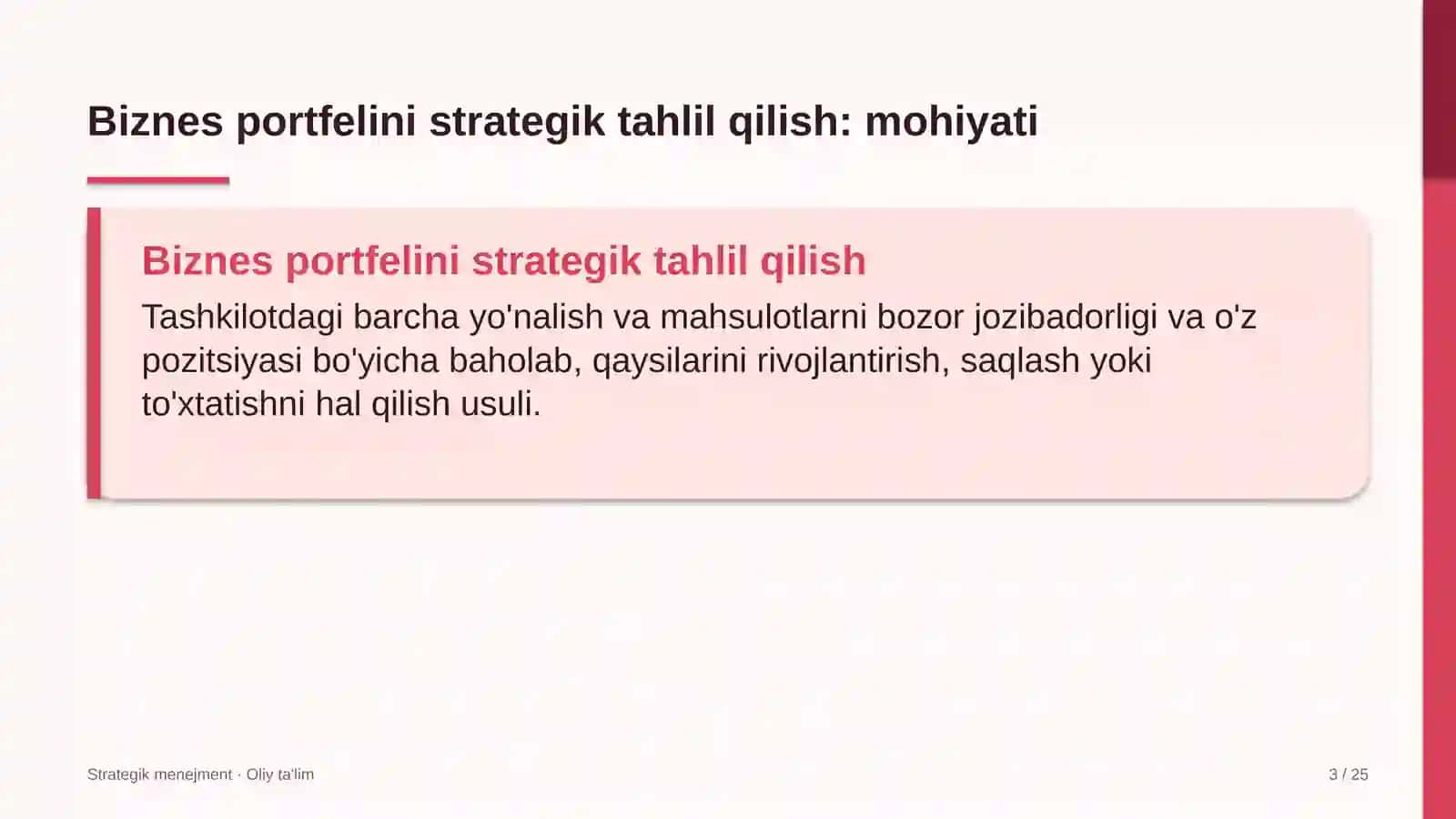 Biznes portfelini strategik tahlil qilish: mohiyati

Biznes portfelini strategik tahlil qilish

Tashkilotdagi barcha yo'nalish va mahsulotlarni bozor jozibadorligi va o'z pozitsiyasi bo'yicha baholab, qaysilarini rivojlantirish, saqlash yoki to'xtatishni hal qilish usuli.

Strategik menejment · Oliy ta'lim

3 / 25